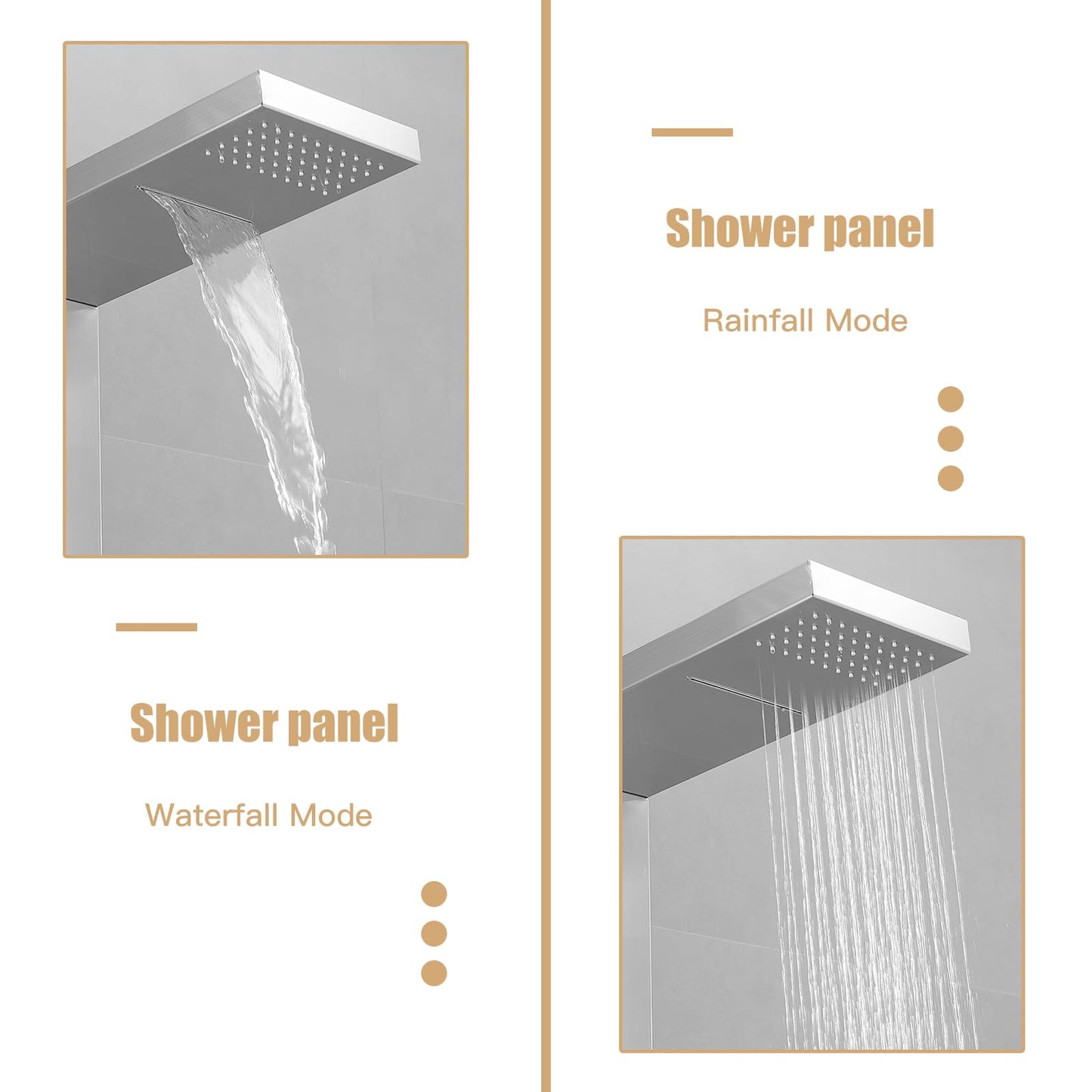 Shower panel

Waterfall Mode

Shower panel

Rainfall Mode